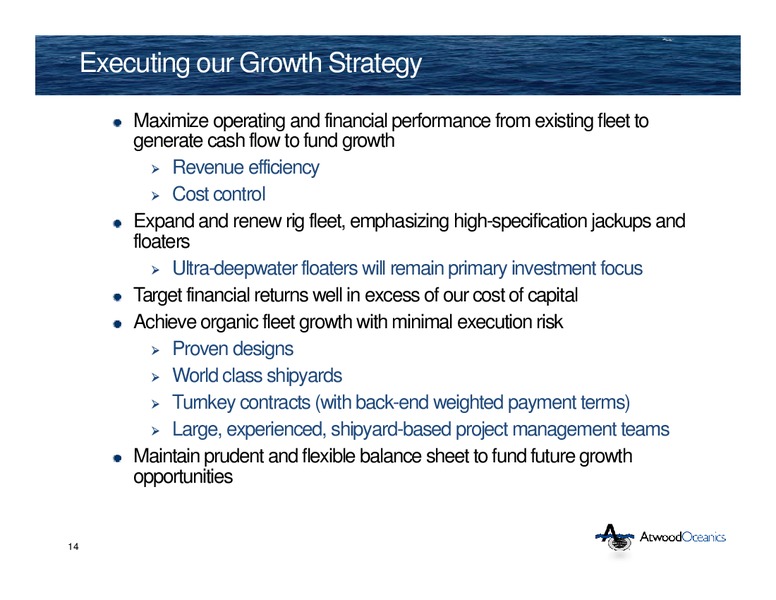 Executing our Growth Strategy

- Maximize operating and financial performance from existing fleet to generate cash flow to fund growth
  - Revenue efficiency
  - Cost control
- Expand and renew rig fleet, emphasizing high-specification jackups and floaters
  - Ultra-deepwater floaters will remain primary investment focus
- Target financial returns well in excess of our cost of capital
- Achieve organic fleet growth with minimal execution risk
  - Proven designs
  - World class shipyards
  - Turnkey contracts (with back-end weighted payment terms)
  - Large, experienced, shipyard-based project management teams
- Maintain prudent and flexible balance sheet to fund future growth opportunities

14

AtwoodOceanics